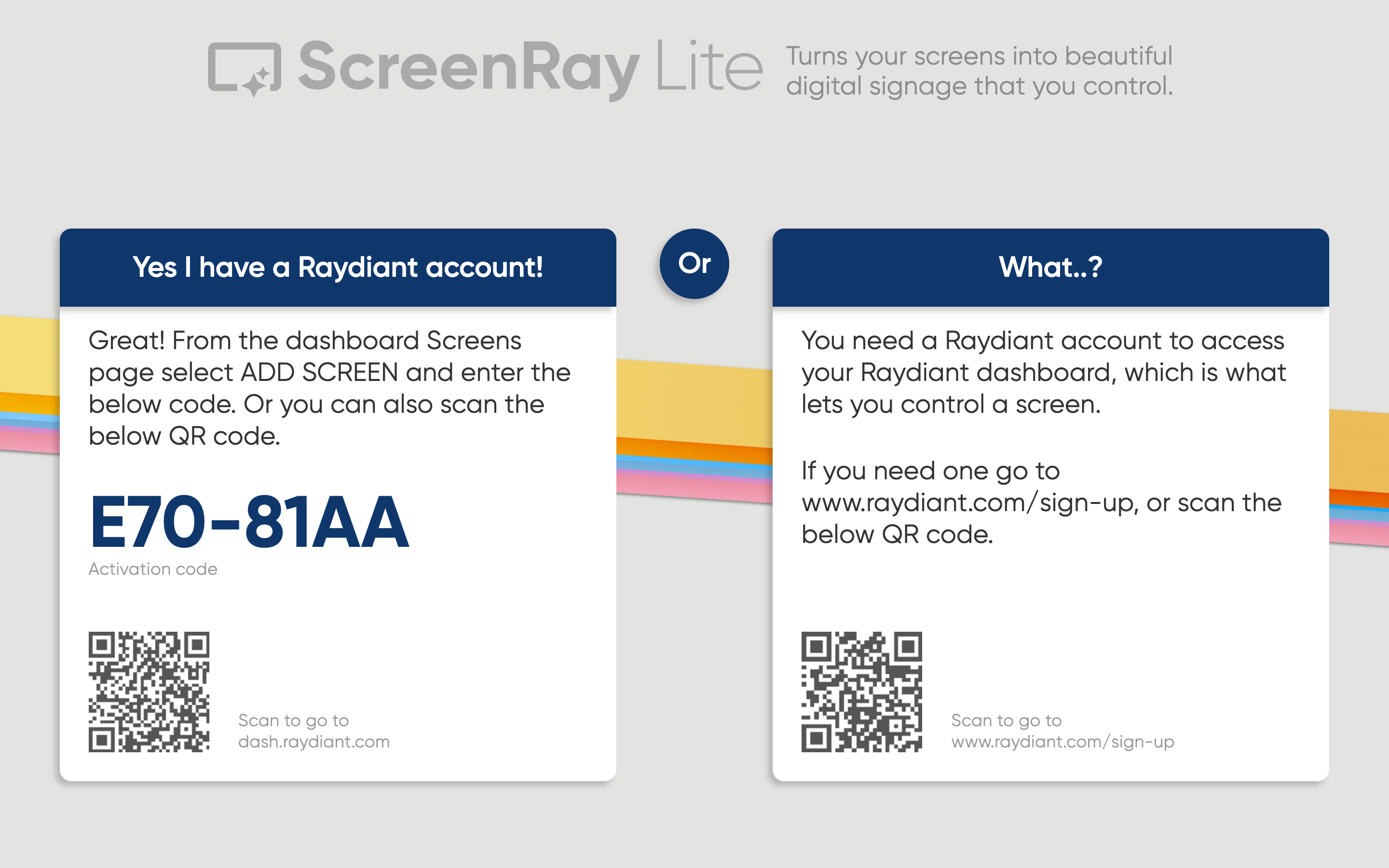 ScreenRay Lite Turns your screens into beautiful digital signage that you control.

Yes I have a Raydiant account!

Great! From the dashboard Screens page select ADD SCREEN and enter the below code. Or you can also scan the below QR code.

E70-81AA
Activation code

Scan to go to dash.raydiant.com

Or

What..?

You need a Raydiant account to access your Raydiant dashboard, which is what lets you control a screen.

If you need one go to www.raydiant.com/sign-up, or scan the below QR code.

Scan to go to www.raydiant.com/sign-up